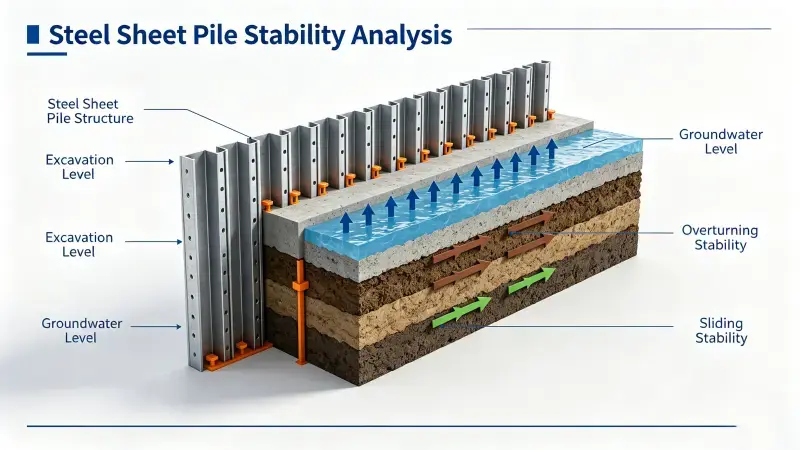 Steel Sheet Pile Stability Analysis

Steel Sheet Pile Structure

Excavation Level

Excavation Level

Groundwater Level

Groundwater Level

Overturning Stability

Sliding Stability